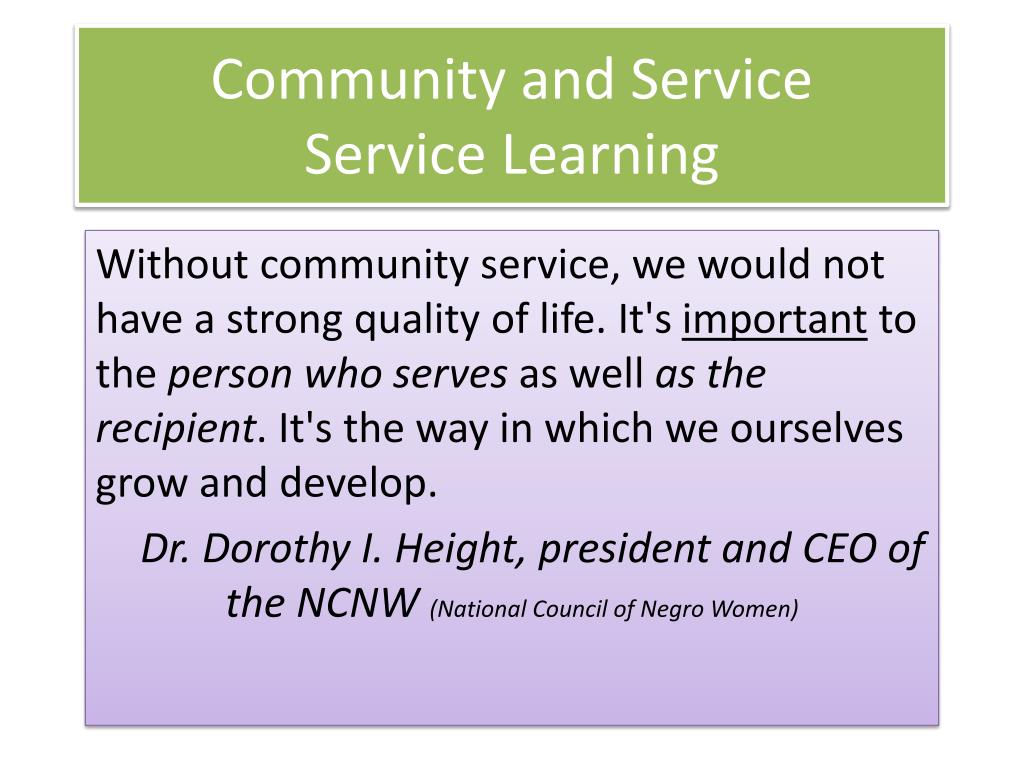 Community and Service
Service Learning

Without community service, we would not have a strong quality of life. It's important to the person who serves as well as the recipient. It's the way in which we ourselves grow and develop.

Dr. Dorothy I. Height, president and CEO of the NCNW (National Council of Negro Women)